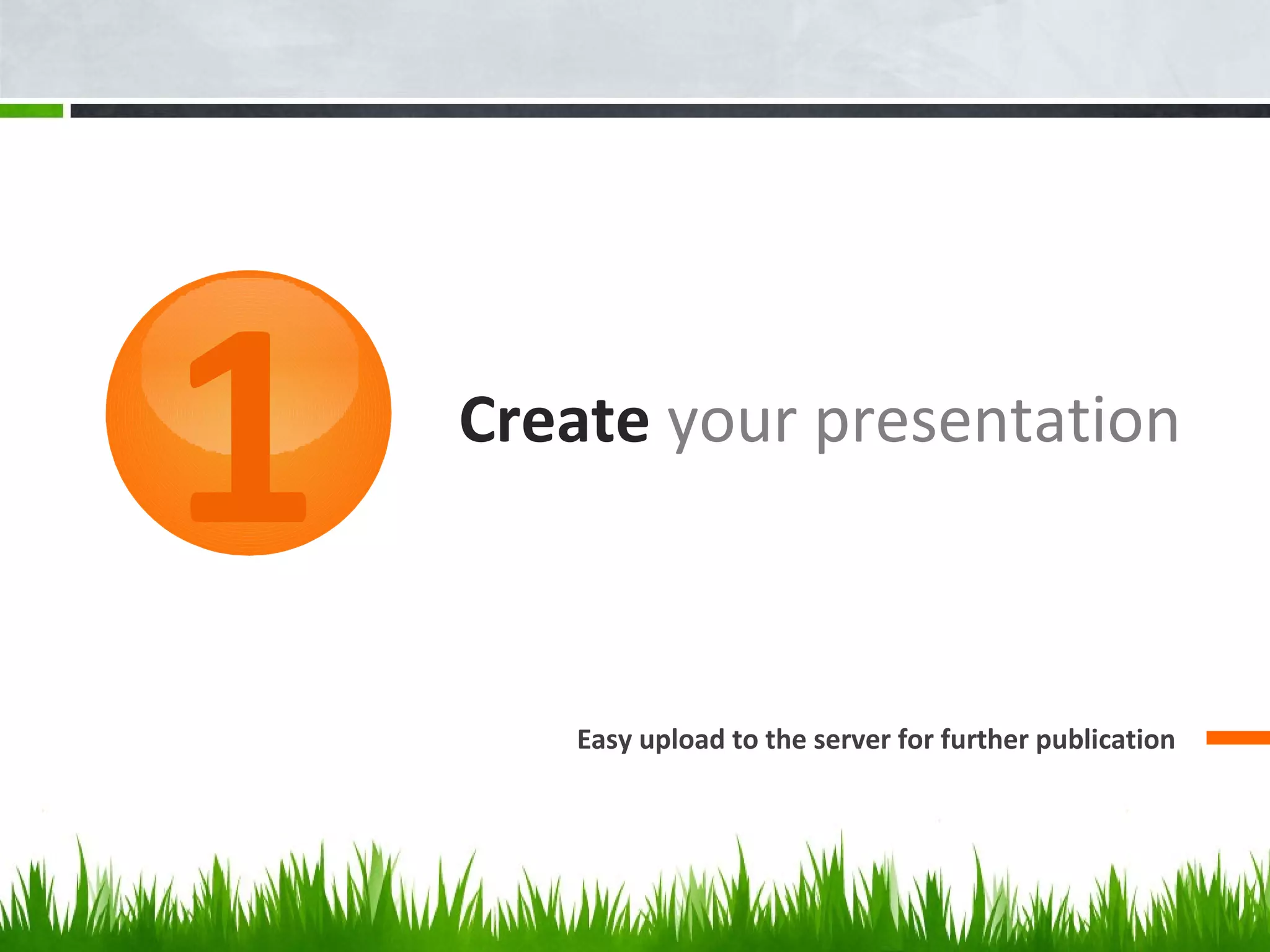 1

Create your presentation

Easy upload to the server for further publication